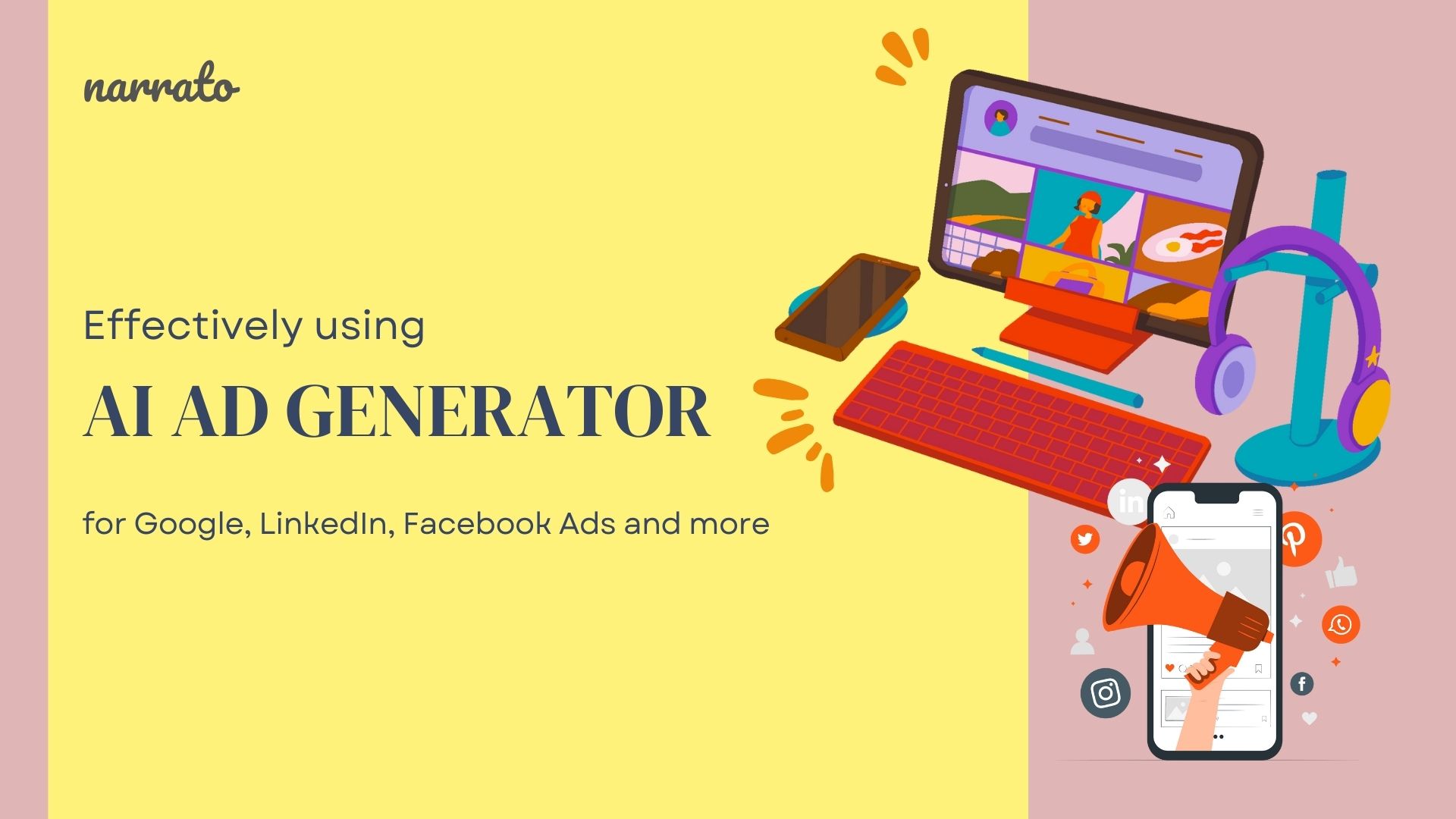 narrato

Effectively using

AI AD GENERATOR

for Google, LinkedIn, Facebook Ads and more